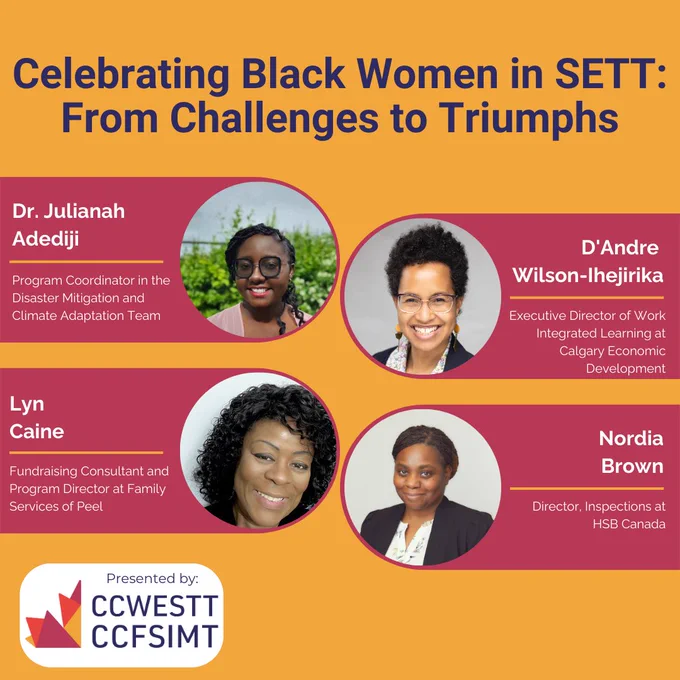 Celebrating Black Women in SETT: From Challenges to Triumphs

Dr. Julianah Adediji

Program Coordinator in the Disaster Mitigation and Climate Adaptation Team

D'Andre Wilson-Ihejirika

Executive Director of Work Integrated Learning at Calgary Economic Development

Lyn Caine

Fundraising Consultant and Program Director at Family Services of Peel

Nordia Brown

Director, Inspections at HSB Canada

Presented by:
CCWESTT
CCFSIMT